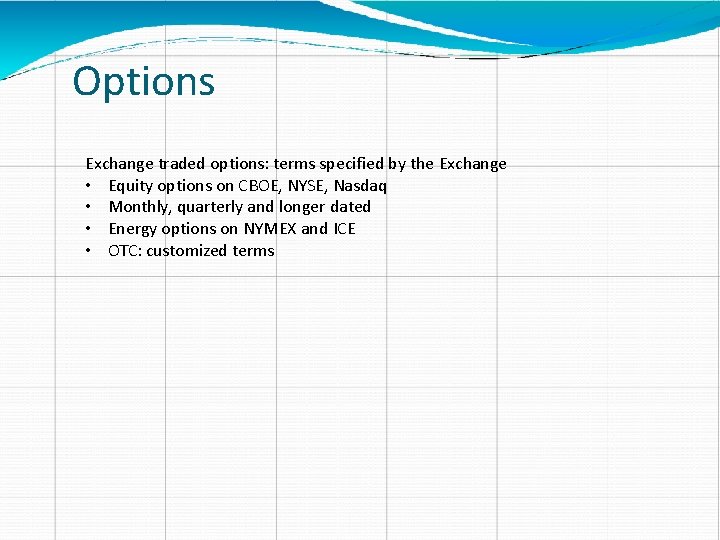 Options

Exchange traded options: terms specified by the Exchange
• Equity options on CBOE, NYSE, Nasdaq
• Monthly, quarterly and longer dated
• Energy options on NYMEX and ICE
• OTC: customized terms